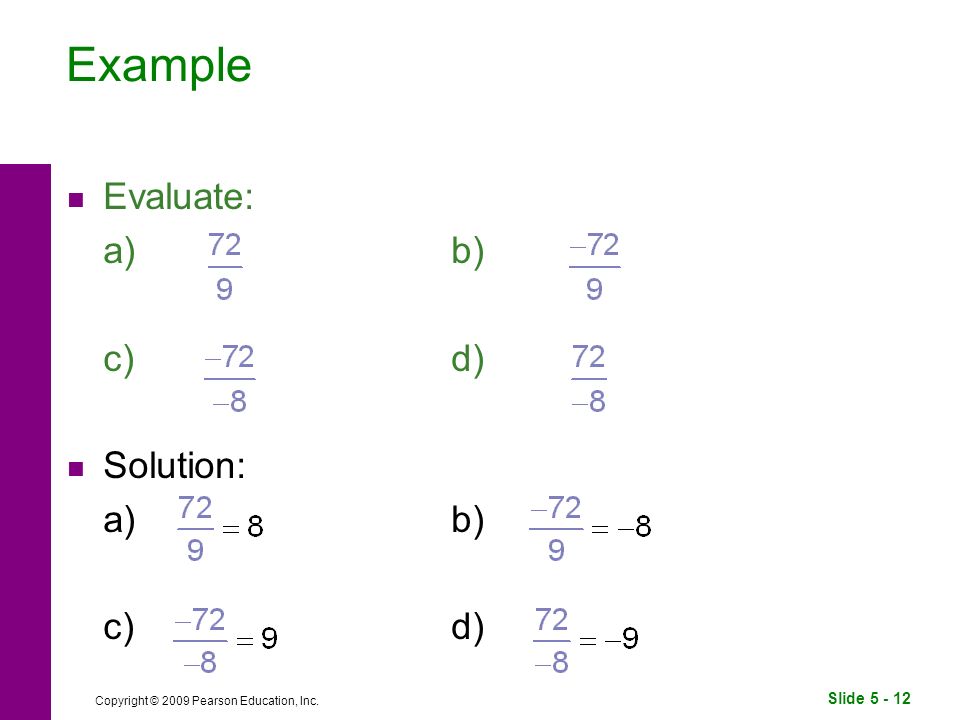 Example

Evaluate:

a) $\frac{72}{9}$

b) $\frac{-72}{9}$

c) $\frac{-72}{-8}$

d) $\frac{72}{-8}$

Solution:

a) $\frac{72}{9} = 8$

b) $\frac{-72}{9} = -8$

c) $\frac{-72}{-8} = 9$

d) $\frac{72}{-8} = -9$

Copyright © 2009 Pearson Education, Inc.

Slide 5 - 12